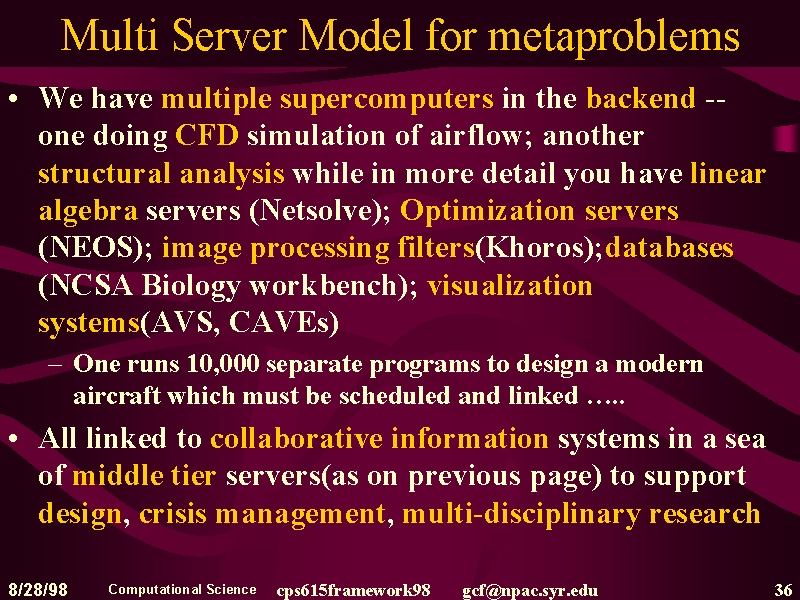 Multi Server Model for metaproblems

• We have multiple supercomputers in the backend -- one doing CFD simulation of airflow; another structural analysis while in more detail you have linear algebra servers (Netsolve); Optimization servers (NEOS); image processing filters(Khoros);databases (NCSA Biology workbench); visualization systems(AVS, CAVEs)

– One runs 10,000 separate programs to design a modern aircraft which must be scheduled and linked …..

• All linked to collaborative information systems in a sea of middle tier servers(as on previous page) to support design, crisis management, multi-disciplinary research

8/28/98 Computational Science cps615framework98 gcf@npac.syr.edu 36